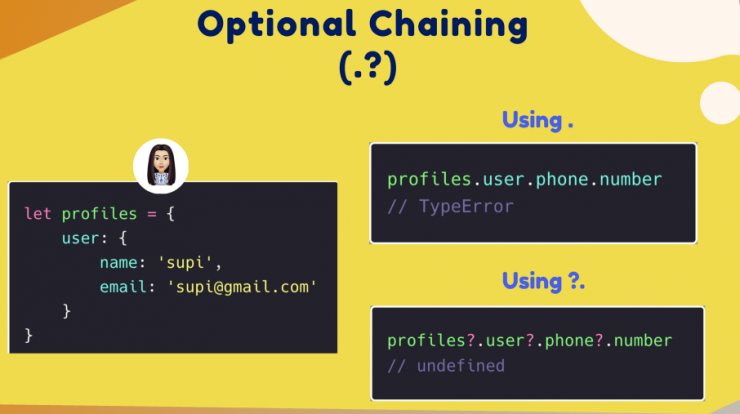 Optional Chaining
(.?)

let profiles = {
    user: {
        name: 'supi',
        email: 'supi@gmail.com'
    }
}

Using .

profiles.user.phone.number
// TypeError

Using ?.

profiles?.user?.phone?.number
// undefined